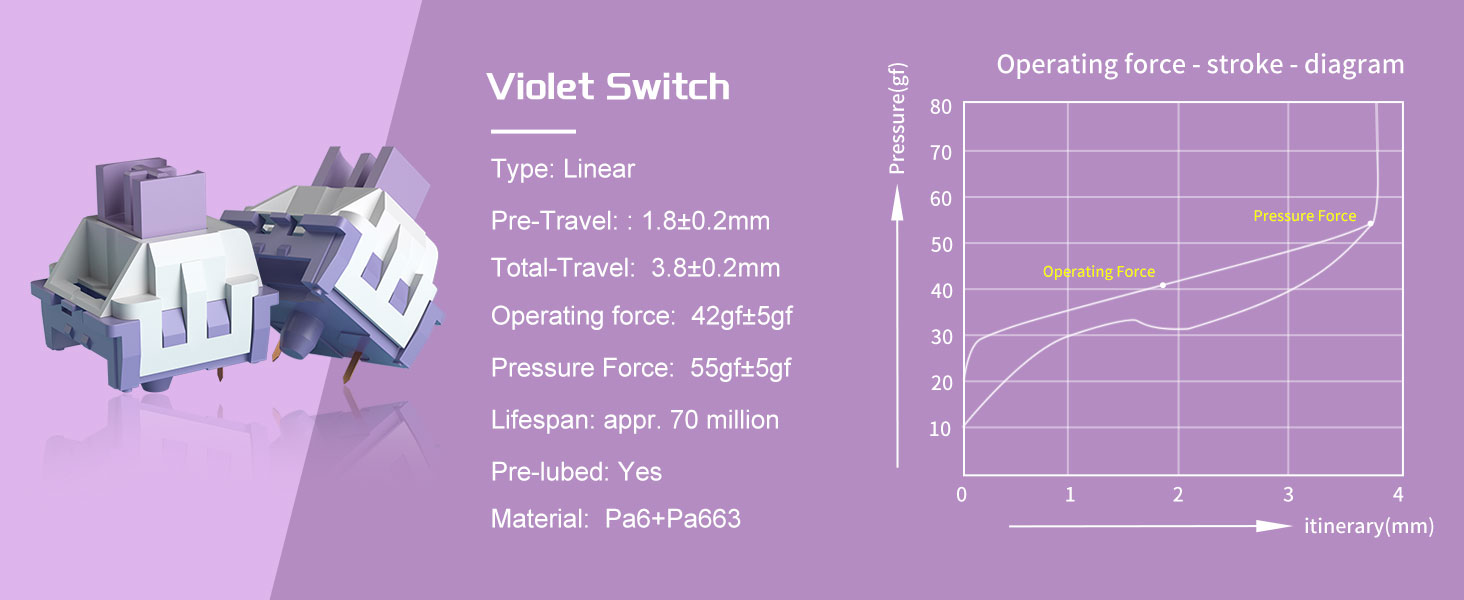 Violet Switch

Type: Linear

Pre-Travel: : 1.8±0.2mm

Total-Travel: 3.8±0.2mm

Operating force: 42gf±5gf

Pressure Force: 55gf±5gf

Lifespan: appr. 70 million

Pre-lubed: Yes

Material: Pa6+Pa663

Operating force - stroke - diagram

Pressure(gf)

80
70
60
50
40
30
20
10

Pressure Force

Operating Force

0
1
2
3
4

itinerary(mm)